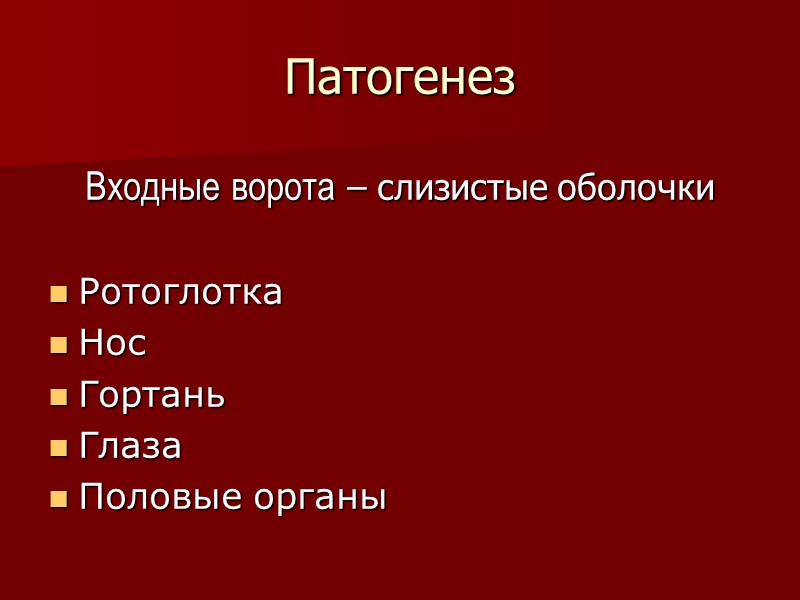 Патогенез

Входные ворота – слизистые оболочки

- Ротоглотка
- Нос
- Гортань
- Глаза
- Половые органы